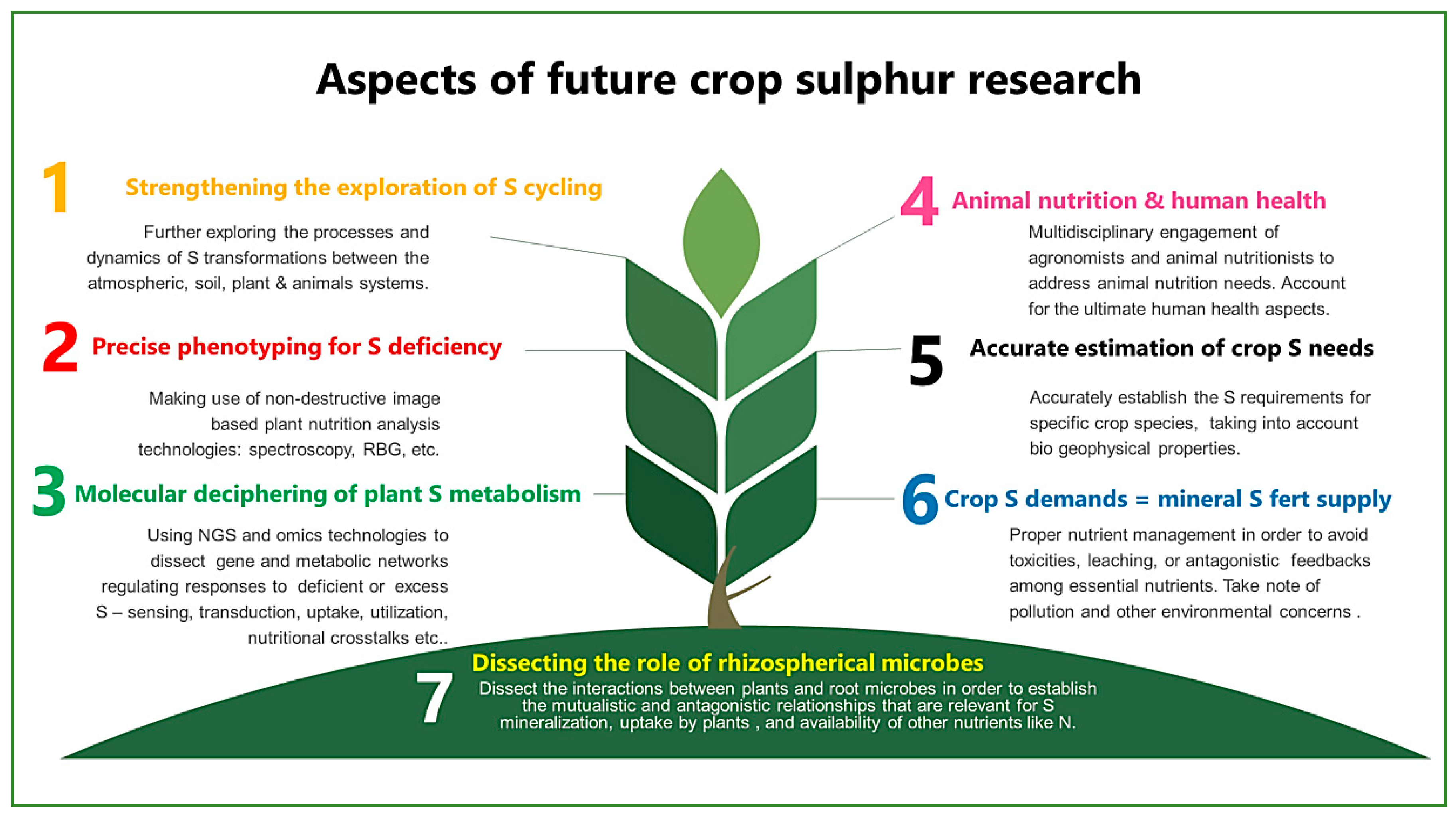 Aspects of future crop sulphur research

1 Strengthening the exploration of S cycling

Further exploring the processes and dynamics of S transformations between the atmospheric, soil, plant & animals systems.

2 Precise phenotyping for S deficiency

Making use of non-destructive image based plant nutrition analysis technologies: spectroscopy, RBG, etc.

3 Molecular deciphering of plant S metabolism

Using NGS and omics technologies to dissect gene and metabolic networks regulating responses to deficient or excess S – sensing, transduction, uptake, utilization, nutritional crosstalks etc..

4 Animal nutrition & human health

Multidisciplinary engagement of agronomists and animal nutritionists to address animal nutrition needs. Account for the ultimate human health aspects.

5 Accurate estimation of crop S needs

Accurately establish the S requirements for specific crop species, taking into account bio geophysical properties.

6 Crop S demands = mineral S fert supply

Proper nutrient management in order to avoid toxicities, leaching, or antagonistic feedbacks among essential nutrients. Take note of pollution and other environmental concerns .

7 Dissecting the role of rhizospherical microbes

Dissect the interactions between plants and root microbes in order to establish the mutualistic and antagonistic relationships that are relevant for S mineralization, uptake by plants , and availability of other nutrients like N.